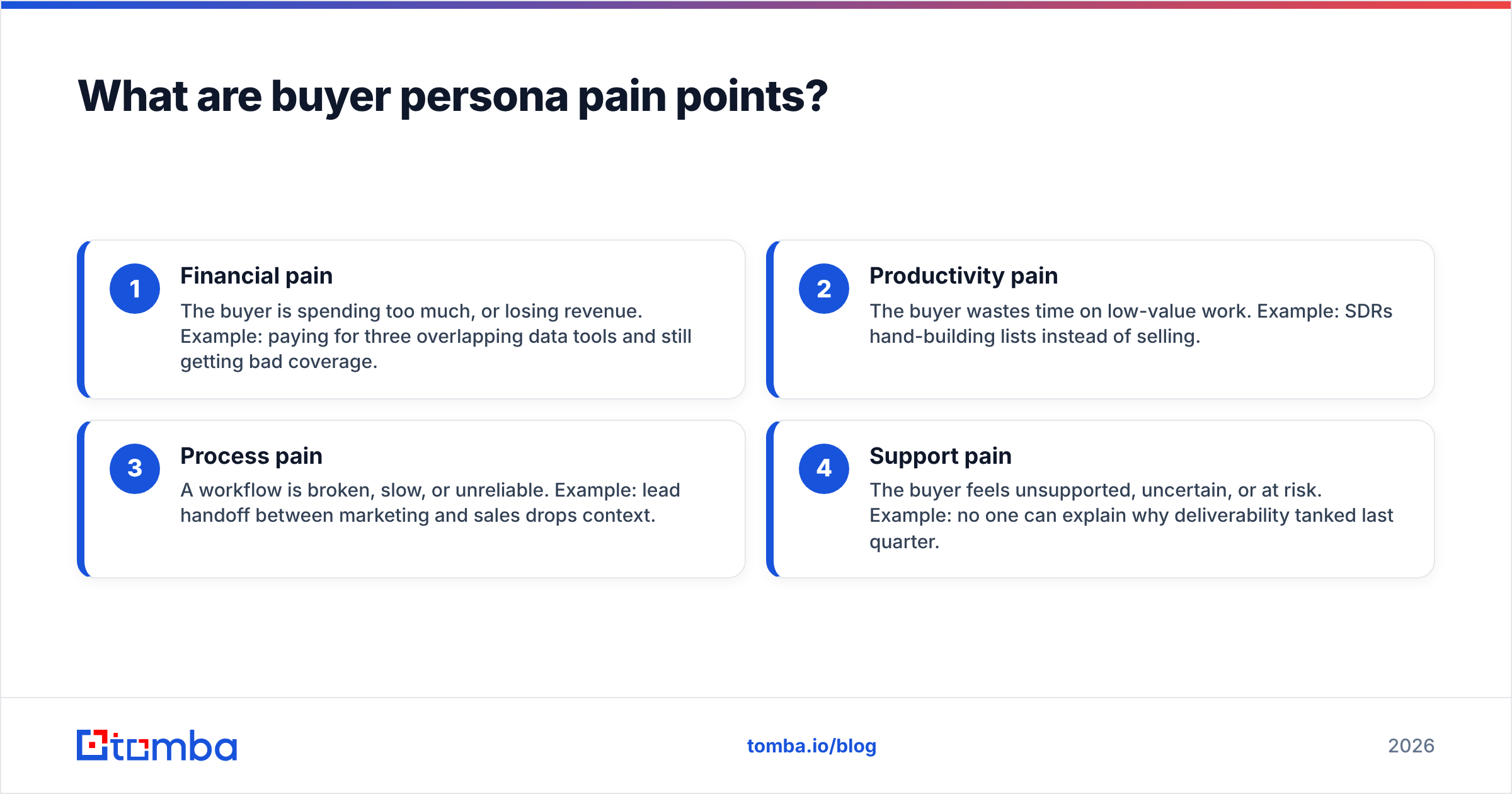 What are buyer persona pain points?

1

Financial pain

The buyer is spending too much, or losing revenue. Example: paying for three overlapping data tools and still getting bad coverage.

2

Productivity pain

The buyer wastes time on low-value work. Example: SDRs hand-building lists instead of selling.

3

Process pain

A workflow is broken, slow, or unreliable. Example: lead handoff between marketing and sales drops context.

4

Support pain

The buyer feels unsupported, uncertain, or at risk. Example: no one can explain why deliverability tanked last quarter.

tomba

tomba.io/blog

2026